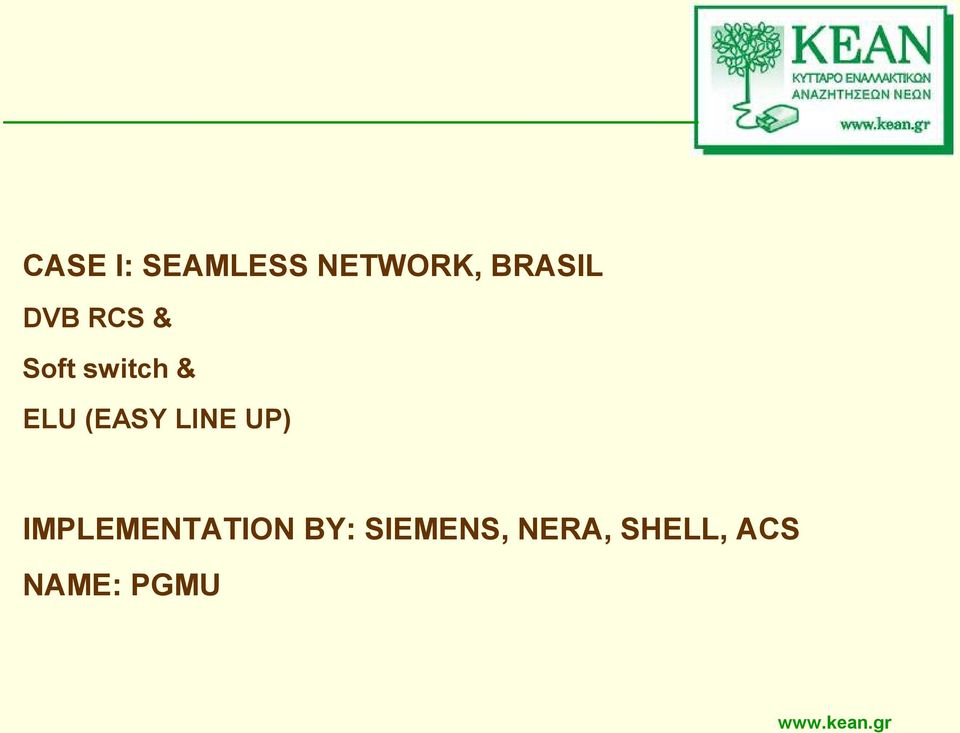 KEAN
ΚΥΤΤΑΡΟ ΕΝΑΛΛΑΚΤΙΚΩΝ ΑΝΑΖΗΤΗΣΕΩΝ ΝΕΩΝ
www.kean.gr

CASE I: SEAMLESS NETWORK, BRASIL

DVB RCS &

Soft switch &

ELU (EASY LINE UP)

IMPLEMENTATION BY: SIEMENS, NERA, SHELL, ACS

NAME: PGMU

www.kean.gr